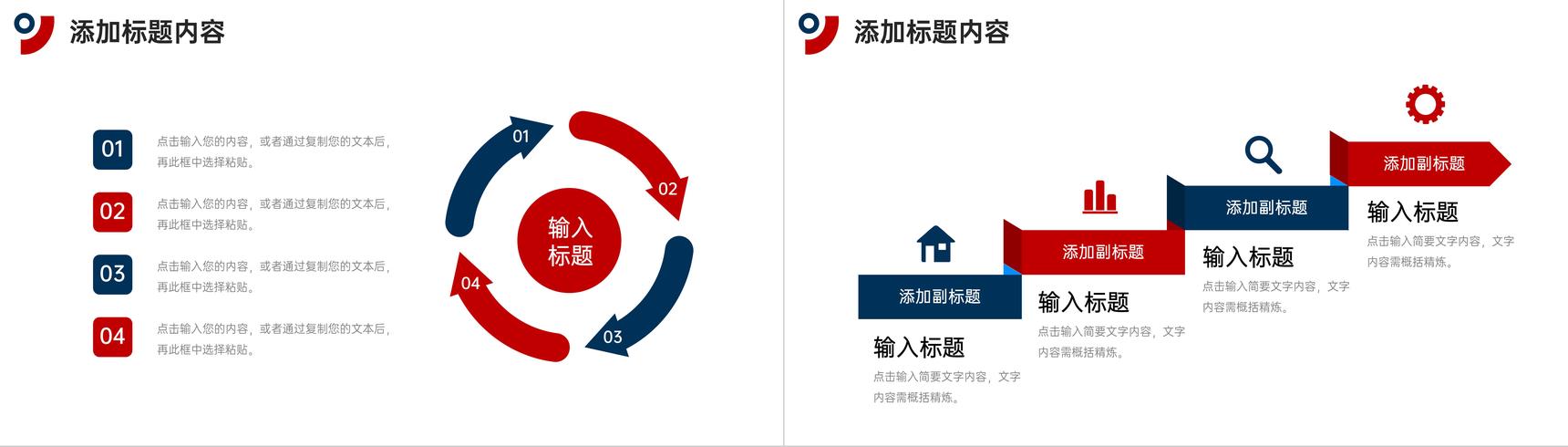 添加标题内容

01
点击输入您的内容，或者通过复制您的文本后，再此框中选择粘贴。

02
点击输入您的内容，或者通过复制您的文本后，再此框中选择粘贴。

03
点击输入您的内容，或者通过复制您的文本后，再此框中选择粘贴。

04
点击输入您的内容，或者通过复制您的文本后，再此框中选择粘贴。

01
02
03
04
输入标题

添加标题内容

添加副标题
输入标题
点击输入简要文字内容，文字内容需概括精炼。

添加副标题
输入标题
点击输入简要文字内容，文字内容需概括精炼。

添加副标题
输入标题
点击输入简要文字内容，文字内容需概括精炼。

添加副标题
输入标题
点击输入简要文字内容，文字内容需概括精炼。